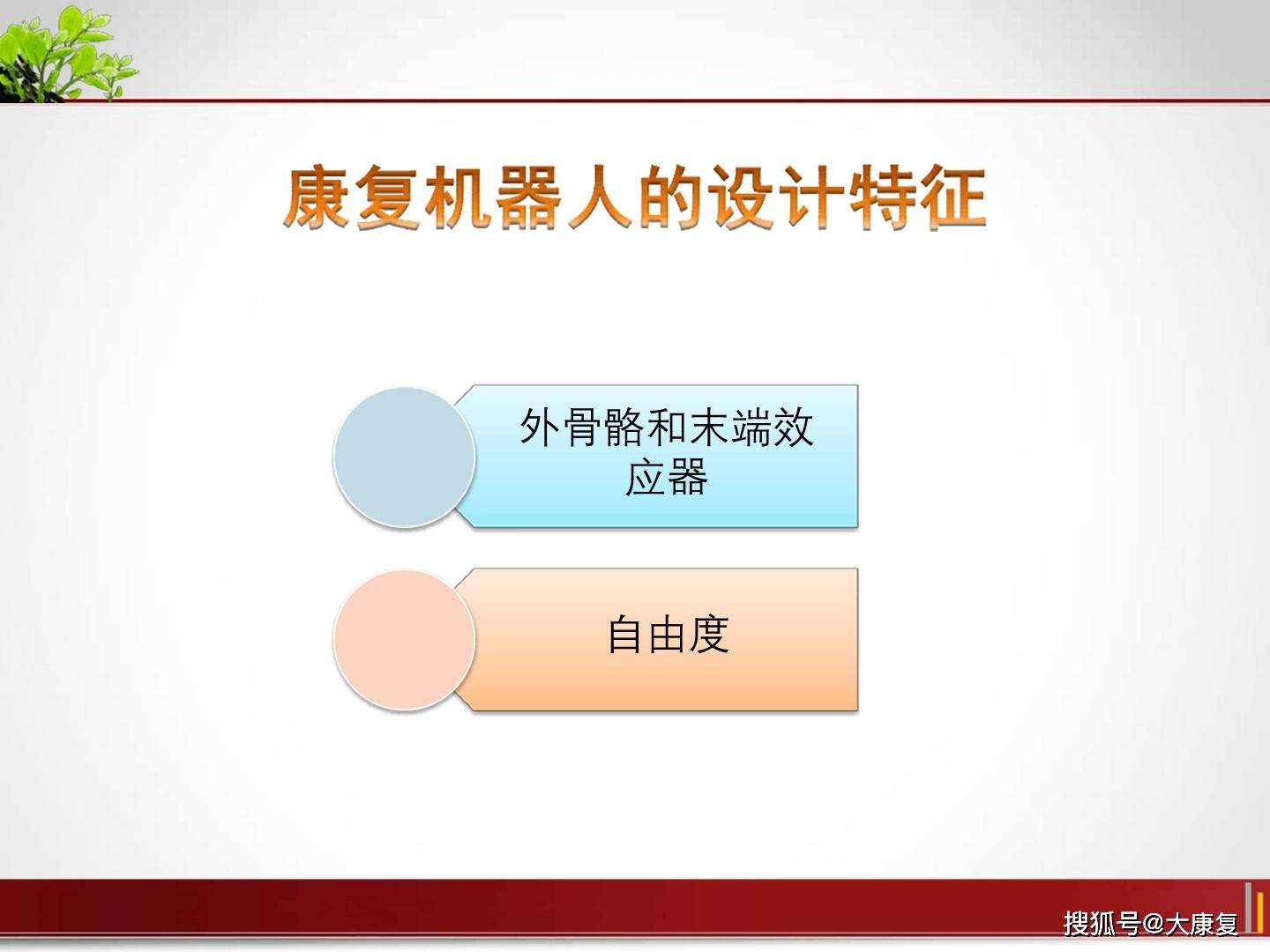 康复机器人的设计特征

外骨骼和末端效应器

自由度

搜狐号@大康复